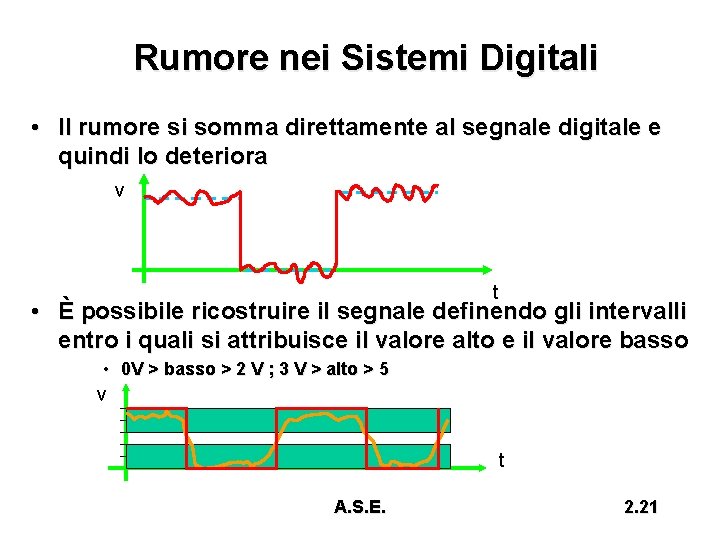 Rumore nei Sistemi Digitali

• Il rumore si somma direttamente al segnale digitale e quindi lo deteriora

v

t

• È possibile ricostruire il segnale definendo gli intervalli entro i quali si attribuisce il valore alto e il valore basso

• 0V > basso > 2 V ; 3 V > alto > 5

v

t

A.S.E.

2.21